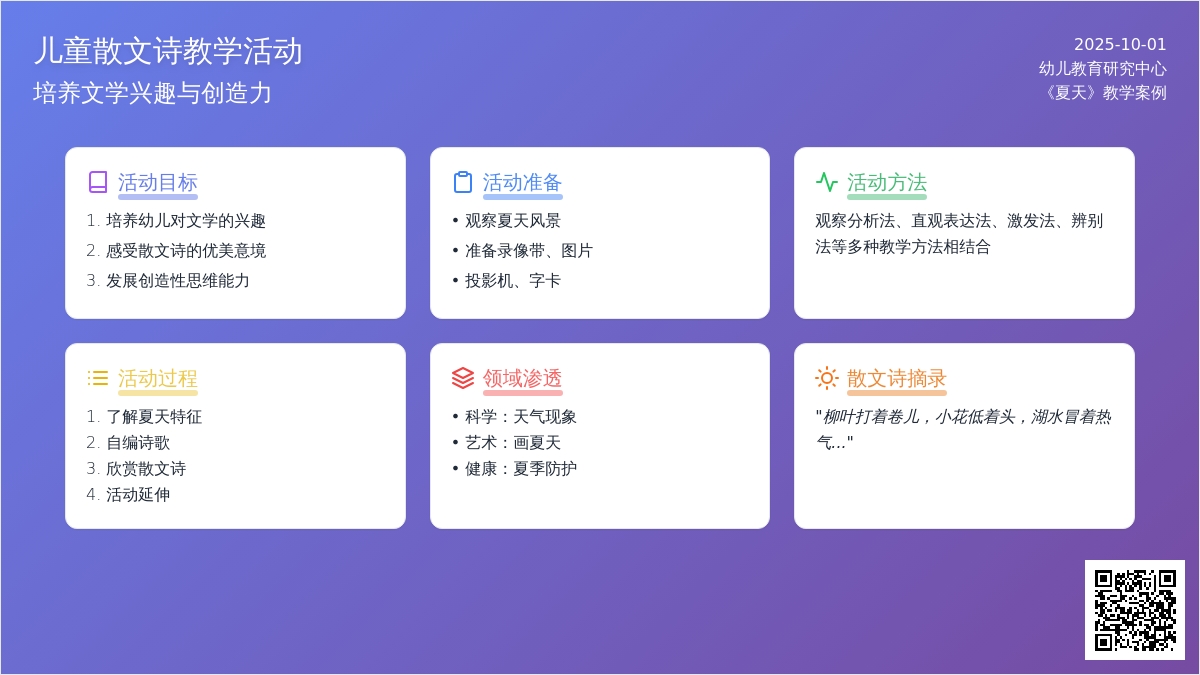 儿童散文诗教学活动
培养文学兴趣与创造力

2025-10-01
幼儿教育研究中心
《夏天》教学案例

活动目标
1. 培养幼儿对文学的兴趣
2. 感受散文诗的优美意境
3. 发展创造性思维能力

活动准备
• 观察夏天风景
• 准备录像带、图片
• 投影机、字卡

活动方法
观察分析法、直观表达法、激发法、辨别法等多种教学方法相结合

活动过程
1. 了解夏天特征
2. 自编诗歌
3. 欣赏散文诗
4. 活动延伸

领域渗透
• 科学：天气现象
• 艺术：画夏天
• 健康：夏季防护

散文诗摘录
"柳叶打着卷儿，小花低着头，湖水冒着热气..."